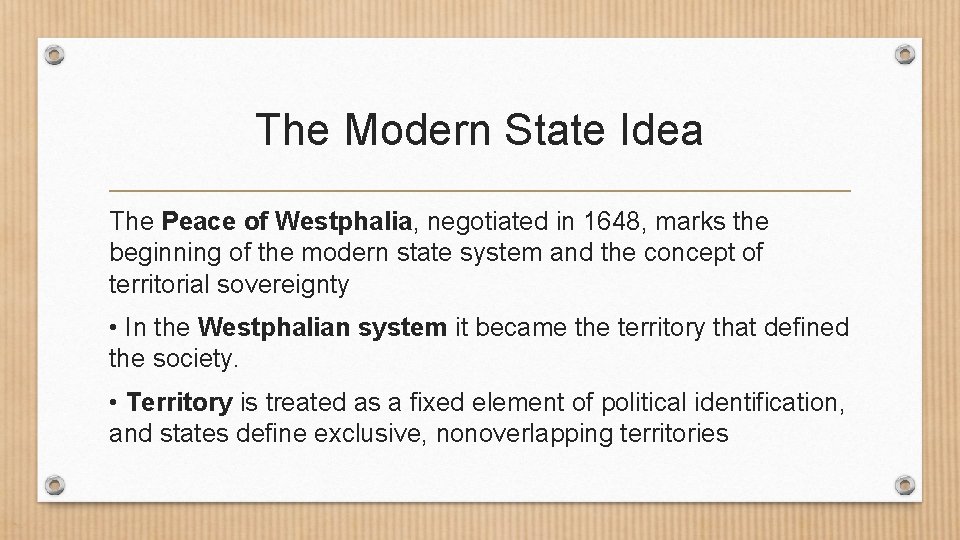 The Modern State Idea

The Peace of Westphalia, negotiated in 1648, marks the beginning of the modern state system and the concept of territorial sovereignty

• In the Westphalian system it became the territory that defined the society.

• Territory is treated as a fixed element of political identification, and states define exclusive, nonoverlapping territories